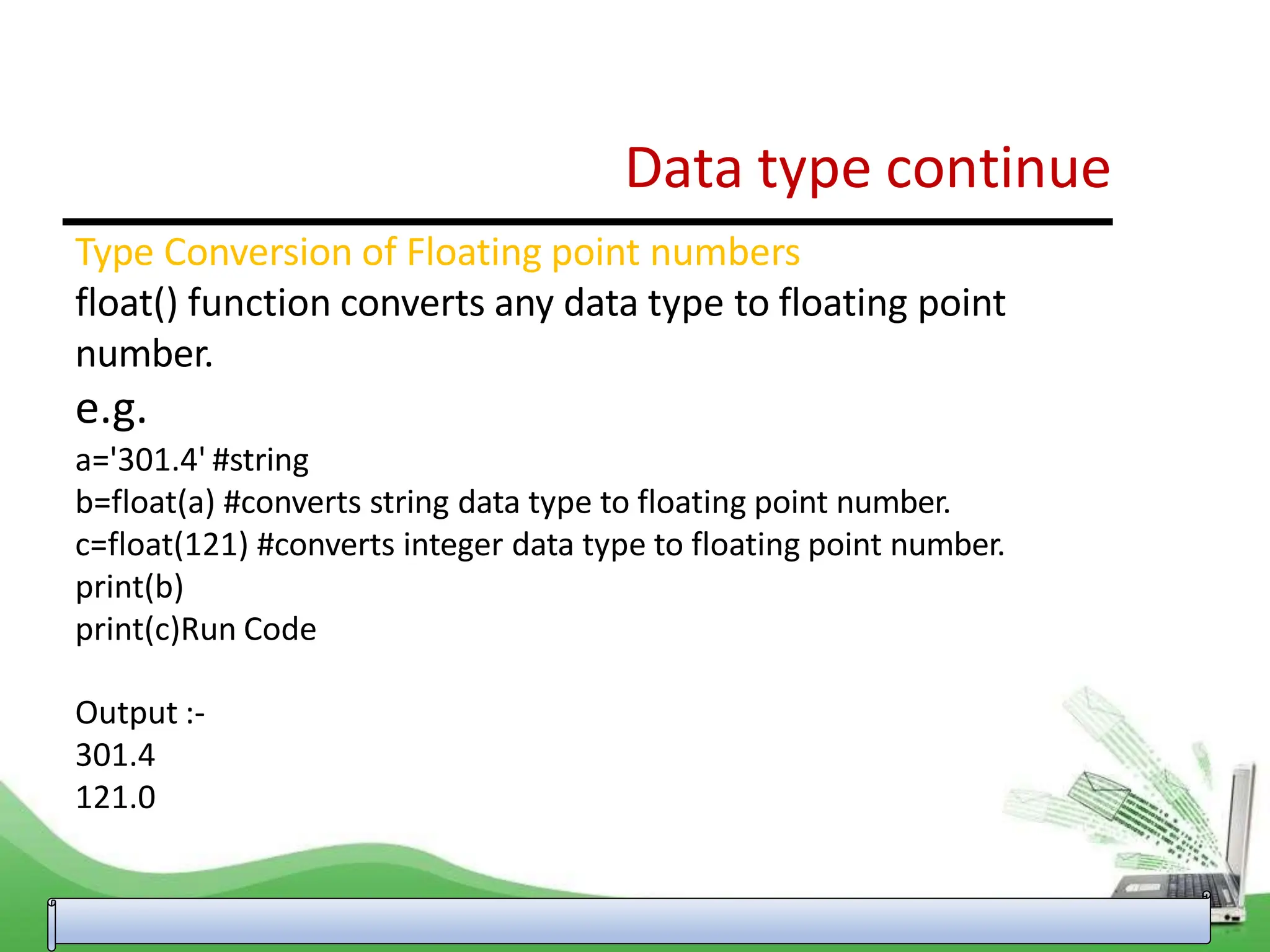 Data type continue

Type Conversion of Floating point numbers

float() function converts any data type to floating point number.

e.g.

a='301.4' #string
b=float(a) #converts string data type to floating point number.
c=float(121) #converts integer data type to floating point number.
print(b)
print(c)Run Code

Output :-
301.4
121.0